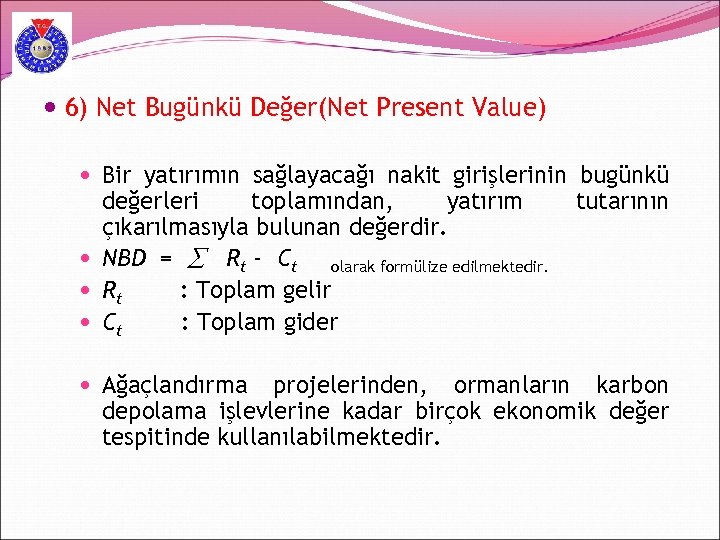 6) Net Bugünkü Değer(Net Present Value)

Bir yatırımın sağlayacağı nakit girişlerinin bugünkü değerleri toplamından, yatırım tutarının çıkarılmasıyla bulunan değerdir.

$NBD = \sum R_t - C_t$ olarak formülize edilmektedir.

$R_t$ : Toplam gelir

$C_t$ : Toplam gider

Ağaçlandırma projelerinden, ormanların karbon depolama işlevlerine kadar birçok ekonomik değer tespitinde kullanılabilmektedir.